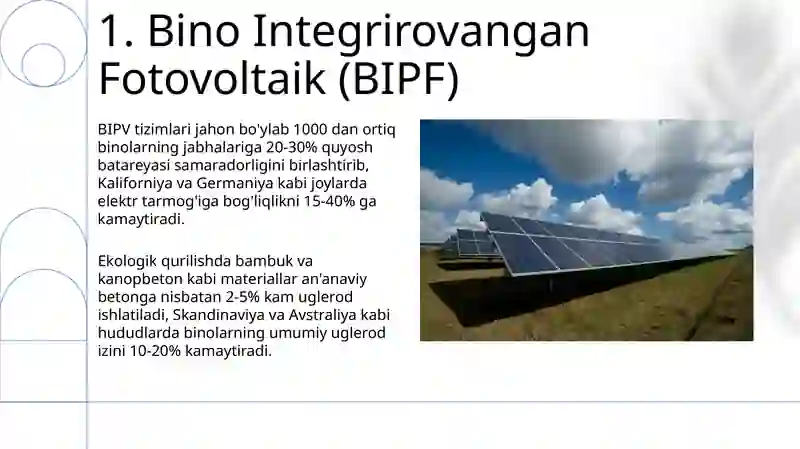 1. Bino Integrirovangan Fotovoltaik (BIPF)

BIPV tizimlari jahon bo'ylab 1000 dan ortiq binolarning jabhalariga 20-30% quyosh batareyasi samaradorligini birlashtirib, Kaliforniya va Germaniya kabi joylarda elektr tarmog'iga bog'liqlikni 15-40% ga kamaytiradi.

Ekologik qurilishda bambuk va kanopbeton kabi materiallar an'anaviy betonga nisbatan 2-5% kam uglerod ishlatiladi, Skandinaviya va Avstraliya kabi hududlarda binolarning umumiy uglerod izini 10-20% kamaytiradi.